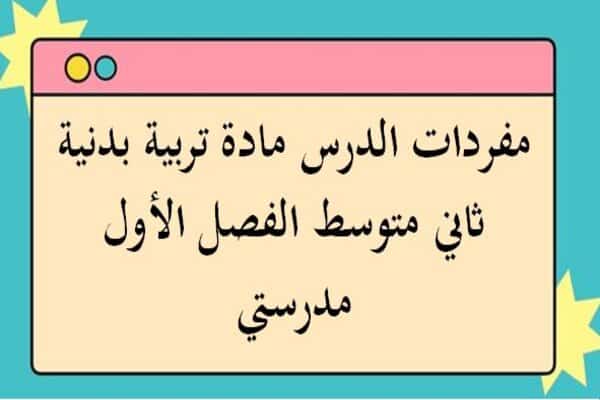 مفردات الدرس مادة تربية بدنية ثاني متوسط الفصل الأول مدرستي